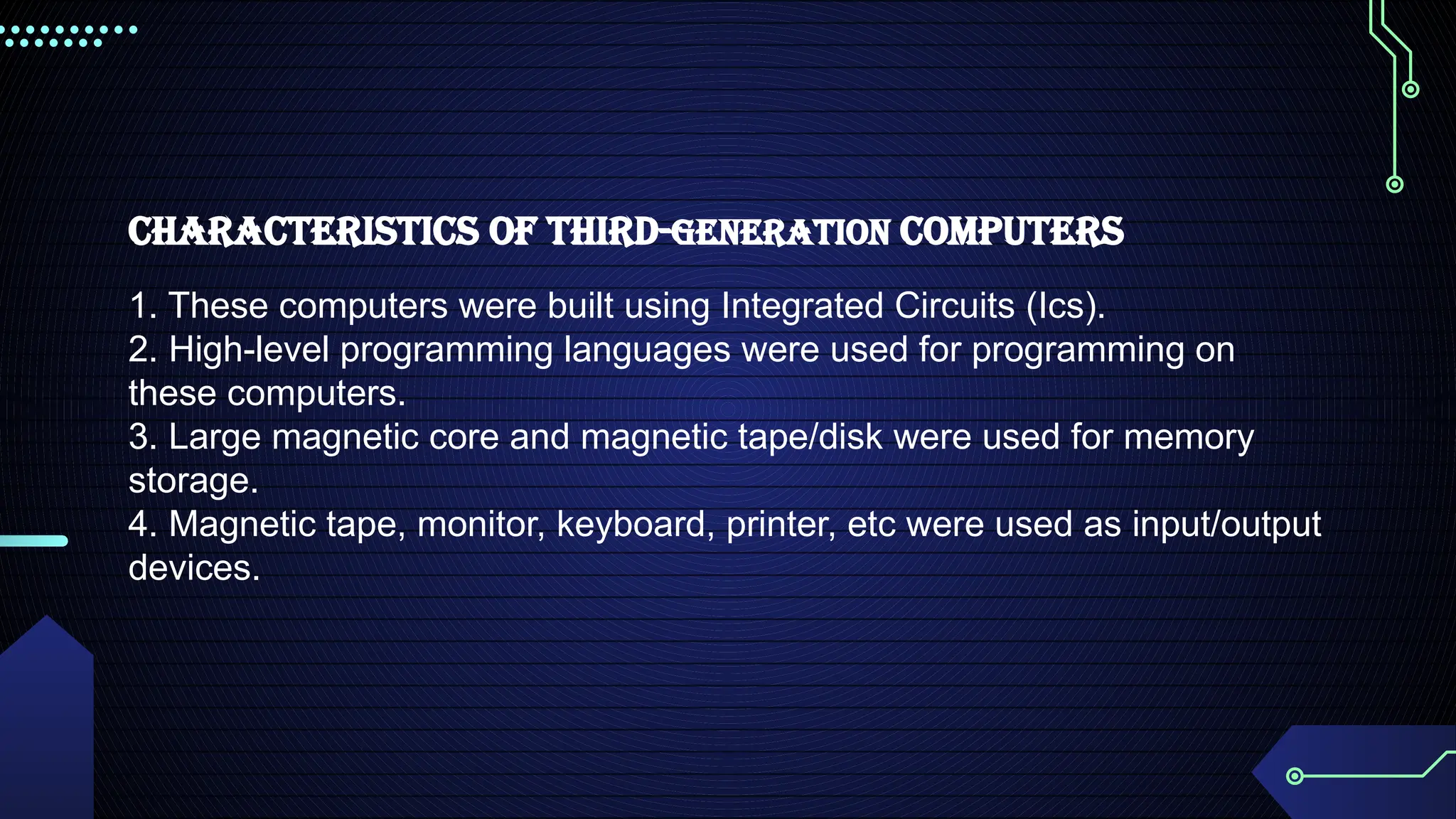 CHARACTERISTICS OF THIRD-GENERATION COMPUTERS

1. These computers were built using Integrated Circuits (Ics).
2. High-level programming languages were used for programming on these computers.
3. Large magnetic core and magnetic tape/disk were used for memory storage.
4. Magnetic tape, monitor, keyboard, printer, etc were used as input/output devices.